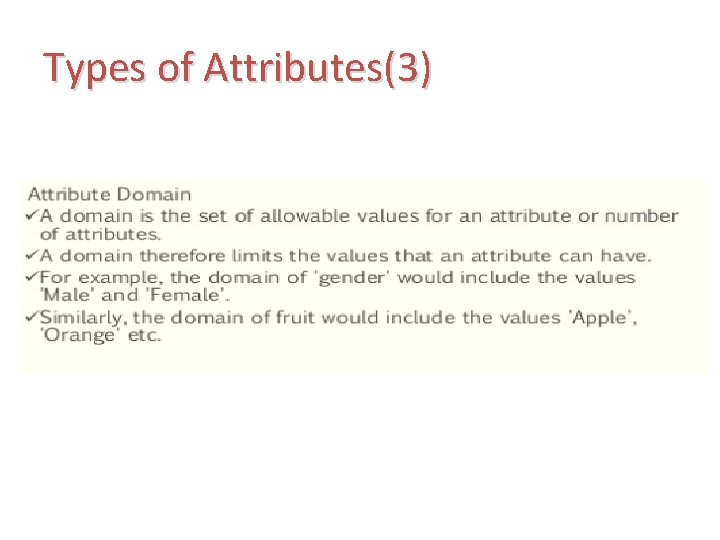 Types of Attributes(3)

Attribute Domain
✓A domain is the set of allowable values for an attribute or number of attributes.
✓A domain therefore limits the values that an attribute can have.
✓For example, the domain of 'gender' would include the values 'Male' and 'Female'.
✓Similarly, the domain of fruit would include the values 'Apple', 'Orange' etc.